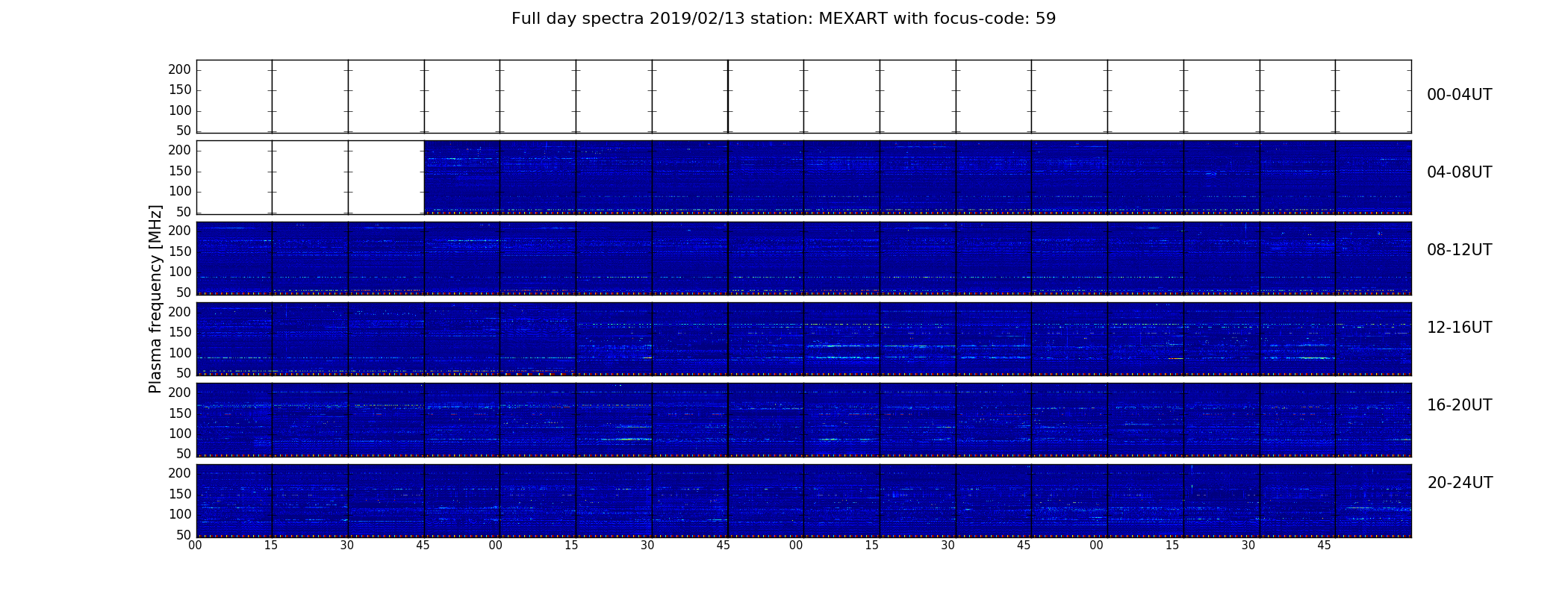 Full day spectra 2019/02/13 station: MEXART with focus-code: 59

Plasma frequency [MHz]

200
150
100
50
00-04UT

200
150
100
50
04-08UT

200
150
100
50
08-12UT

200
150
100
50
12-16UT

200
150
100
50
16-20UT

200
150
100
50
20-24UT

00 15 30 45 00 15 30 45 00 15 30 45 00 15 30 45